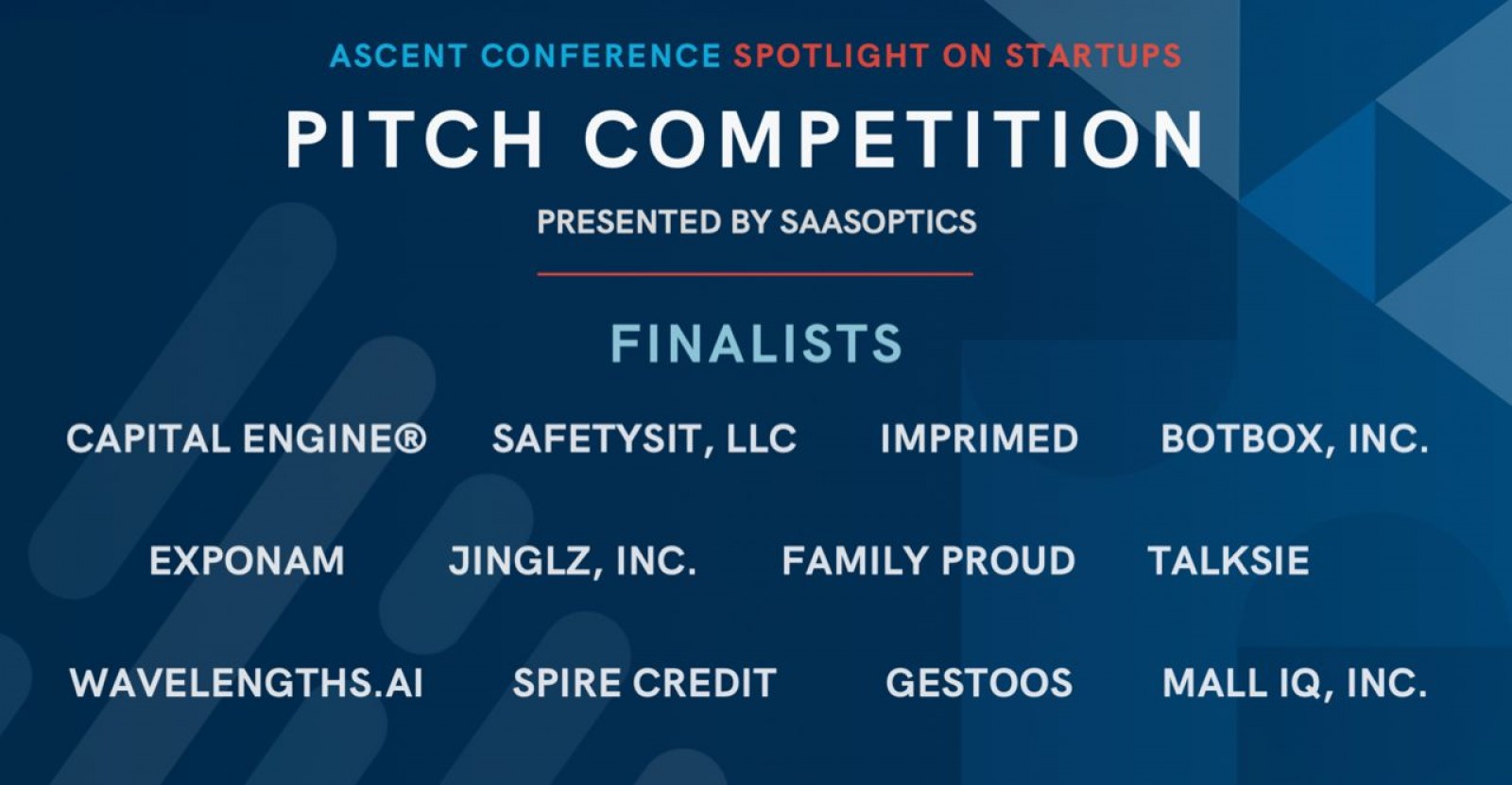 ASCENT CONFERENCE SPOTLIGHT ON STARTUPS

PITCH COMPETITION

PRESENTED BY SAASOPTICS

FINALISTS

CAPITAL ENGINE® SAFETYSIT, LLC IMPRIMED BOTBOX, INC.

EXPONAM JINGLZ, INC. FAMILY PROUD TALKSIE

WAVELENGTHS.AI SPIRE CREDIT GESTOOS MALL IQ, INC.